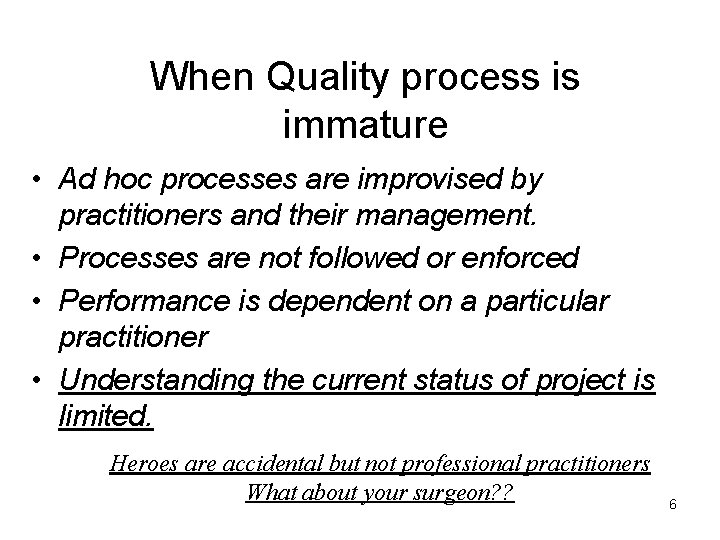 When Quality process is immature

• Ad hoc processes are improvised by practitioners and their management.
• Processes are not followed or enforced
• Performance is dependent on a particular practitioner
• Understanding the current status of project is limited.

Heroes are accidental but not professional practitioners
What about your surgeon??

6